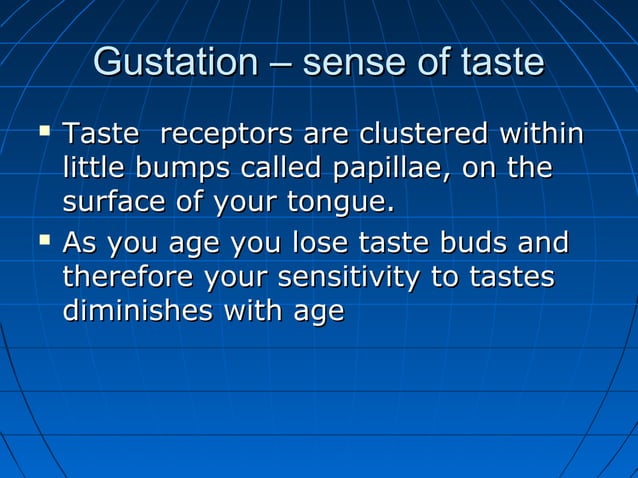 Gustation – sense of taste

▪ Taste receptors are clustered within little bumps called papillae, on the surface of your tongue.

▪ As you age you lose taste buds and therefore your sensitivity to tastes diminishes with age